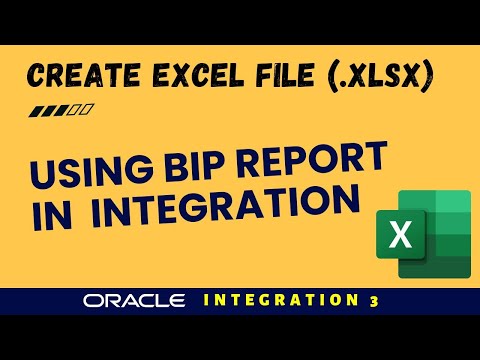 CREATE EXCEL FILE (.XLSX)

USING BIP REPORT IN INTEGRATION

X

ORACLE INTEGRATION 3